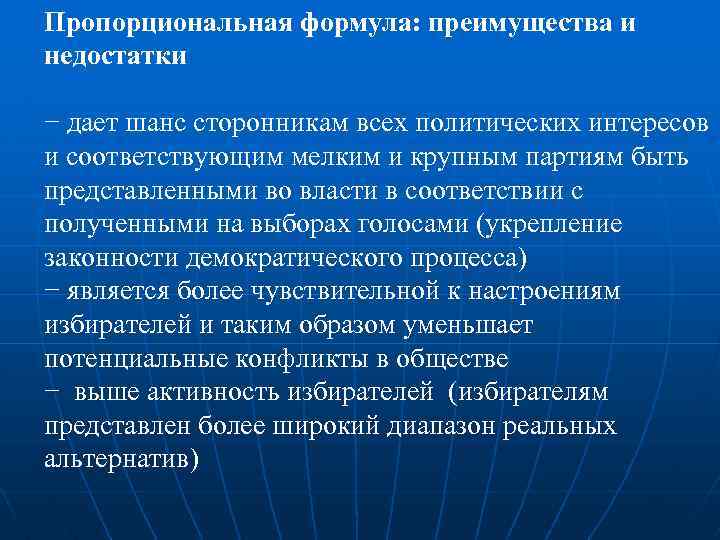 Пропорциональная формула: преимущества и недостатки

− дает шанс сторонникам всех политических интересов и соответствующим мелким и крупным партиям быть представленными во власти в соответствии с полученными на выборах голосами (укрепление законности демократического процесса)
− является более чувствительной к настроениям избирателей и таким образом уменьшает потенциальные конфликты в обществе
− выше активность избирателей (избирателям представлен более широкий диапазон реальных альтернатив)